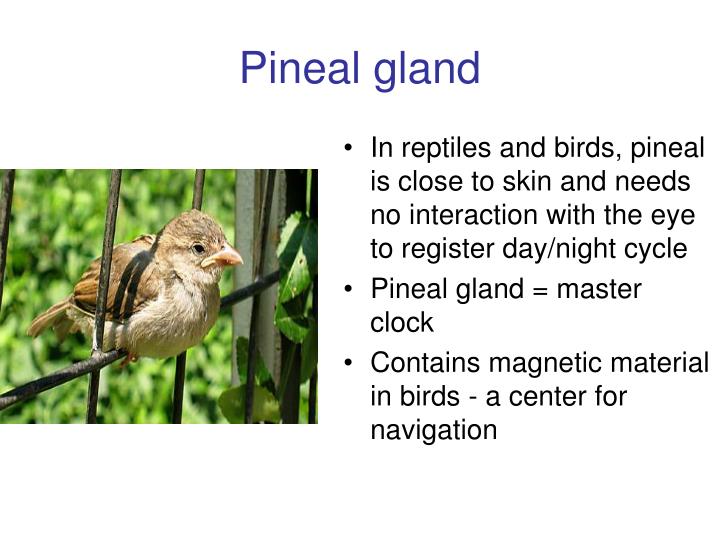 Pineal gland

• In reptiles and birds, pineal is close to skin and needs no interaction with the eye to register day/night cycle
• Pineal gland = master clock
• Contains magnetic material in birds - a center for navigation